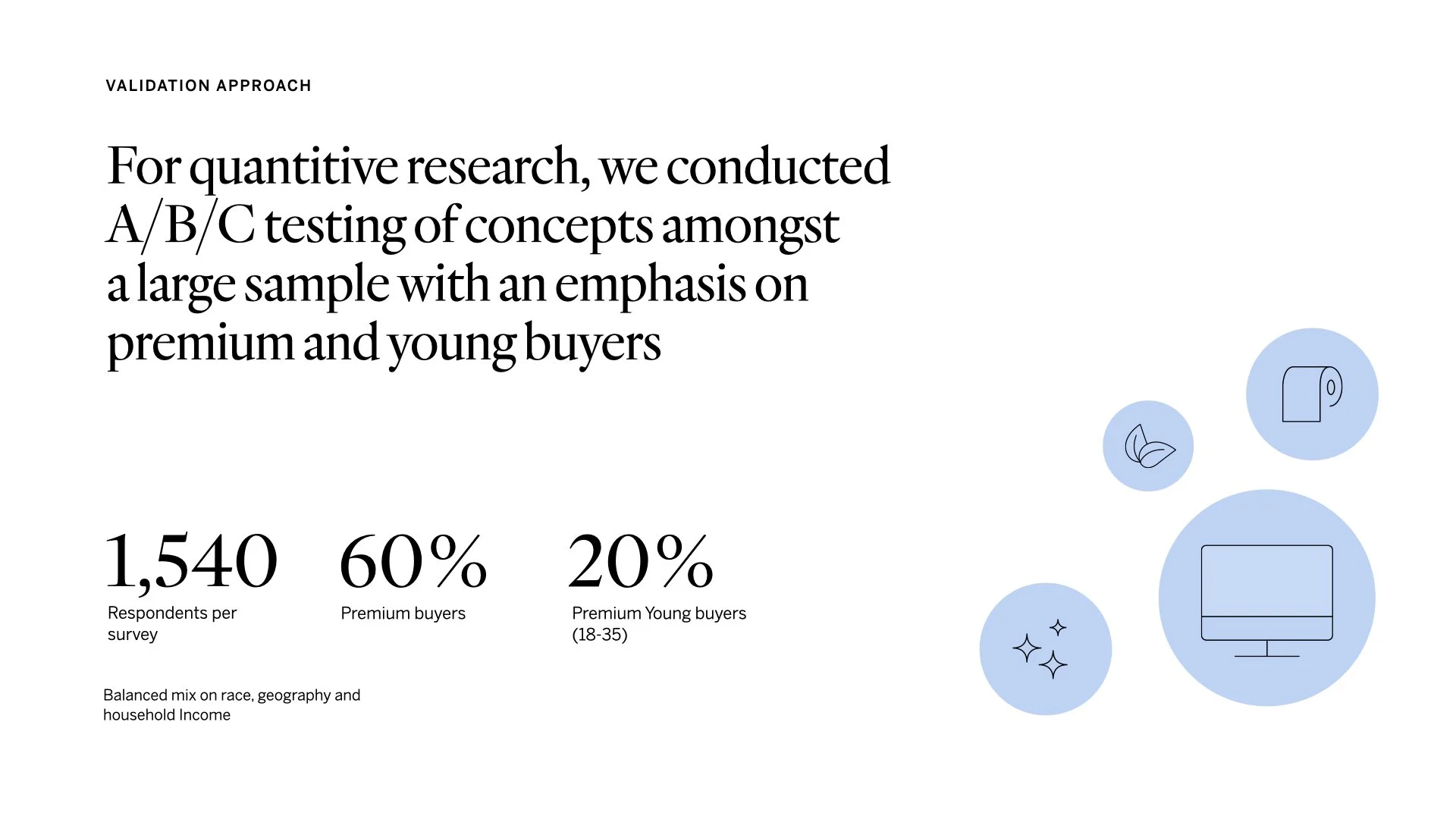 VALIDATION APPROACH

For quantitive research, we conducted A/B/C testing of concepts amongst a large sample with an emphasis on premium and young buyers

1,540
Respondents per survey

60%
Premium buyers

20%
Premium Young buyers (18-35)

Balanced mix on race, geography and household Income